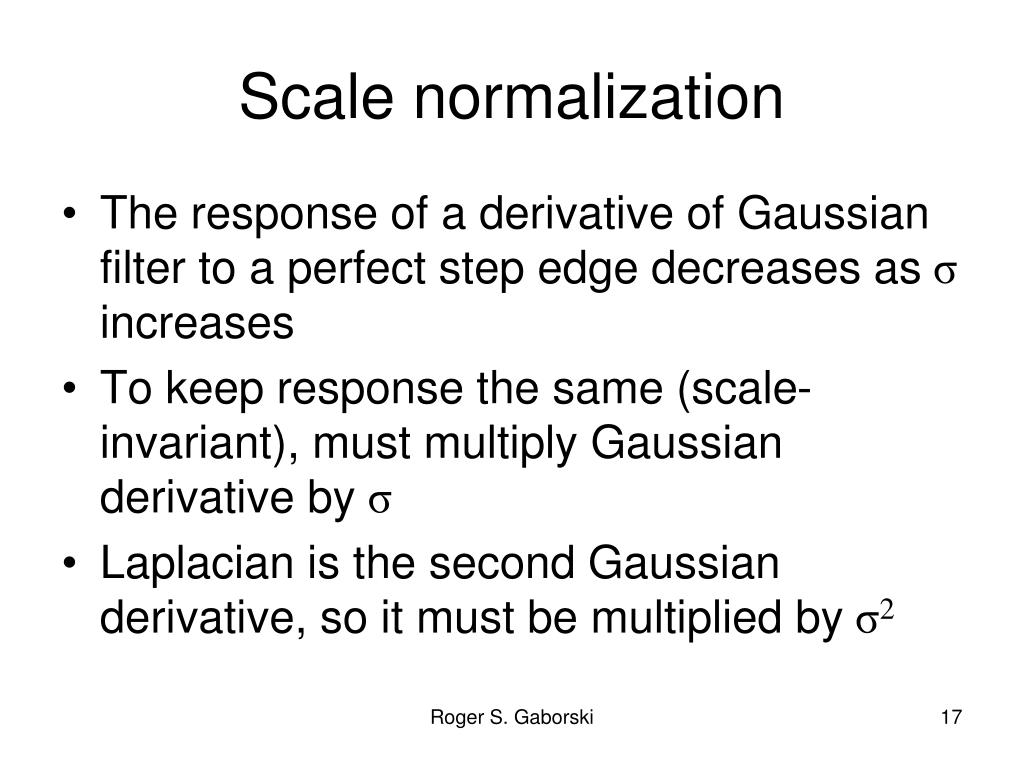 Scale normalization

• The response of a derivative of Gaussian filter to a perfect step edge decreases as $\sigma$ increases

• To keep response the same (scale-invariant), must multiply Gaussian derivative by $\sigma$

• Laplacian is the second Gaussian derivative, so it must be multiplied by $\sigma^2$

Roger S. Gaborski

17